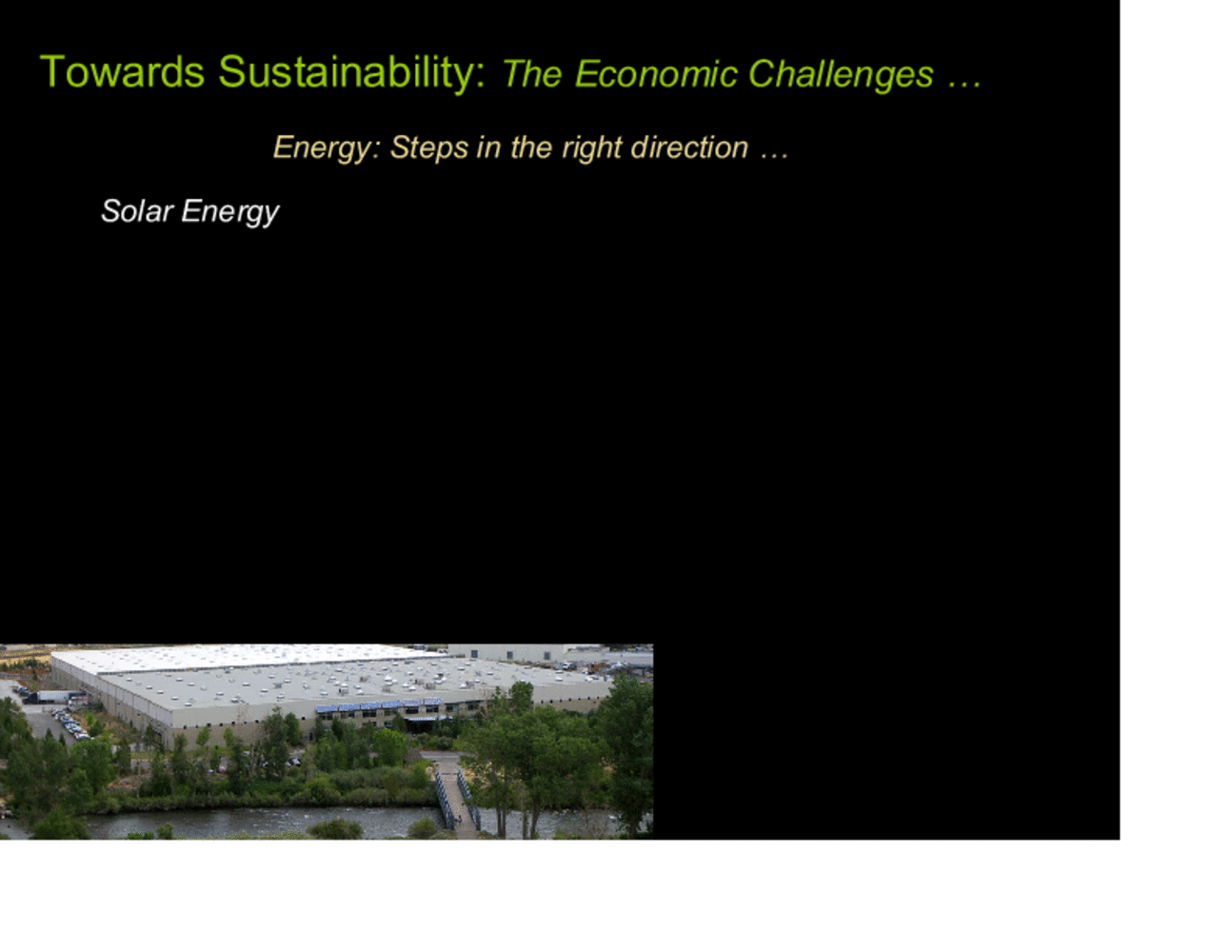 Towards Sustainability: The Economic Challenges …

Energy: Steps in the right direction …

Solar Energy